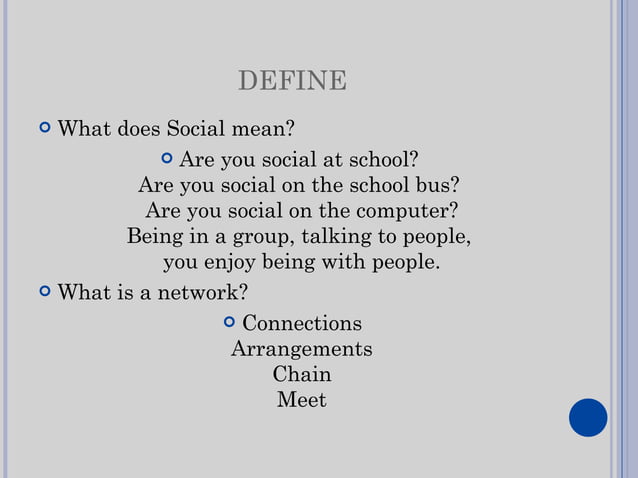 DEFINE

What does Social mean?

Are you social at school?
Are you social on the school bus?
Are you social on the computer?
Being in a group, talking to people,
you enjoy being with people.

What is a network?

Connections
Arrangements
Chain
Meet